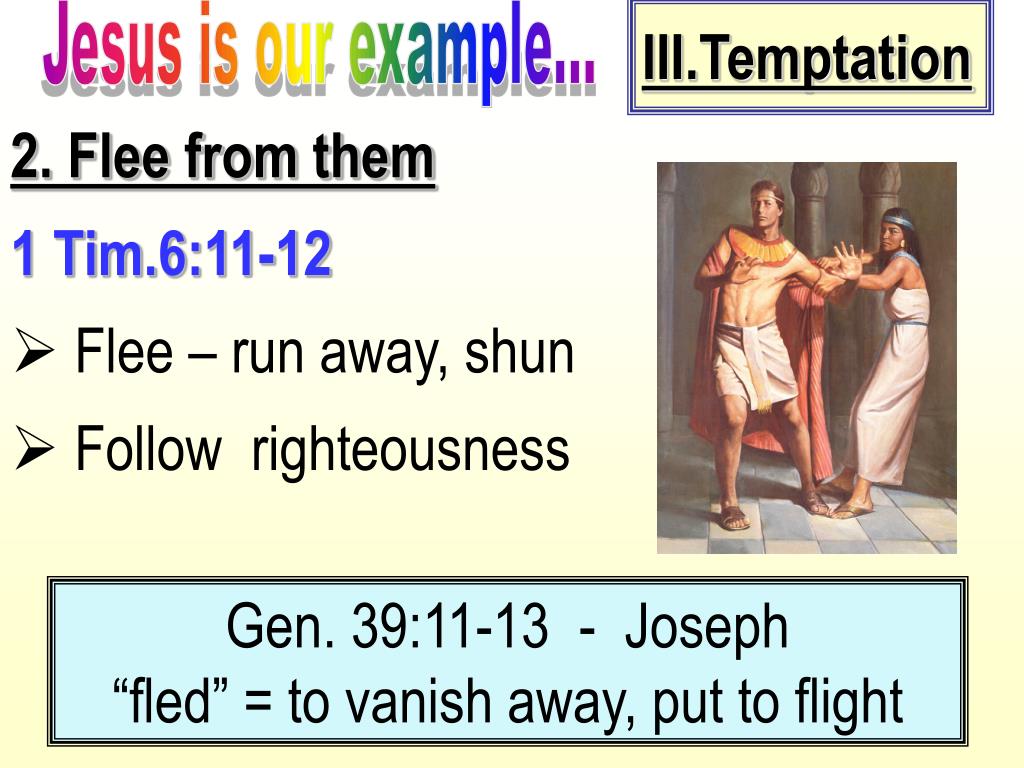 Jesus is our example...

III.Temptation

2. Flee from them

1 Tim.6:11-12

➢ Flee – run away, shun

➢ Follow righteousness

Gen. 39:11-13 - Joseph
“fled” = to vanish away, put to flight